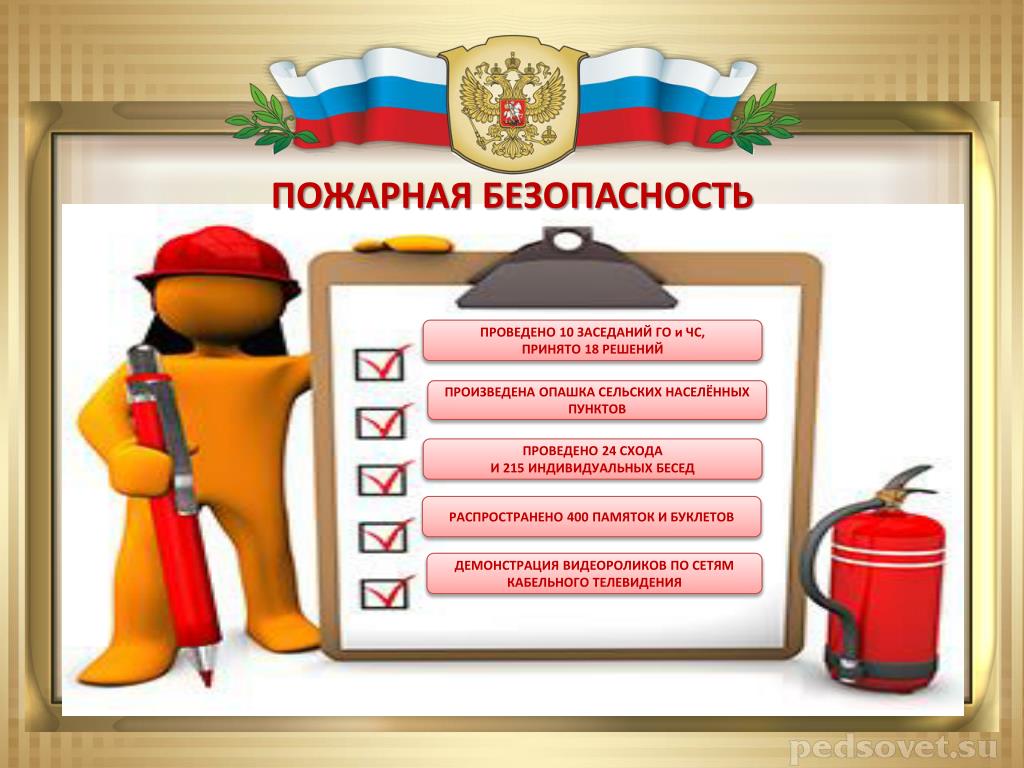 ПОЖАРНАЯ БЕЗОПАСНОСТЬ

ПРОВЕДЕНО 10 ЗАСЕДАНИЙ ГО и ЧС, ПРИНЯТО 18 РЕШЕНИЙ

ПРОИЗВЕДЕНА ОПАШКА СЕЛЬСКИХ НАСЕЛЁННЫХ ПУНКТОВ

ПРОВЕДЕНО 24 СХОДА И 215 ИНДИВИДУАЛЬНЫХ БЕСЕД

РАСПРОСТРАНЕНО 400 ПАМЯТОК И БУКЛЕТОВ

ДЕМОНСТРАЦИЯ ВИДЕОРОЛИКОВ ПО СЕТЯМ КАБЕЛЬНОГО ТЕЛЕВИДЕНИЯ

pedsovet.su